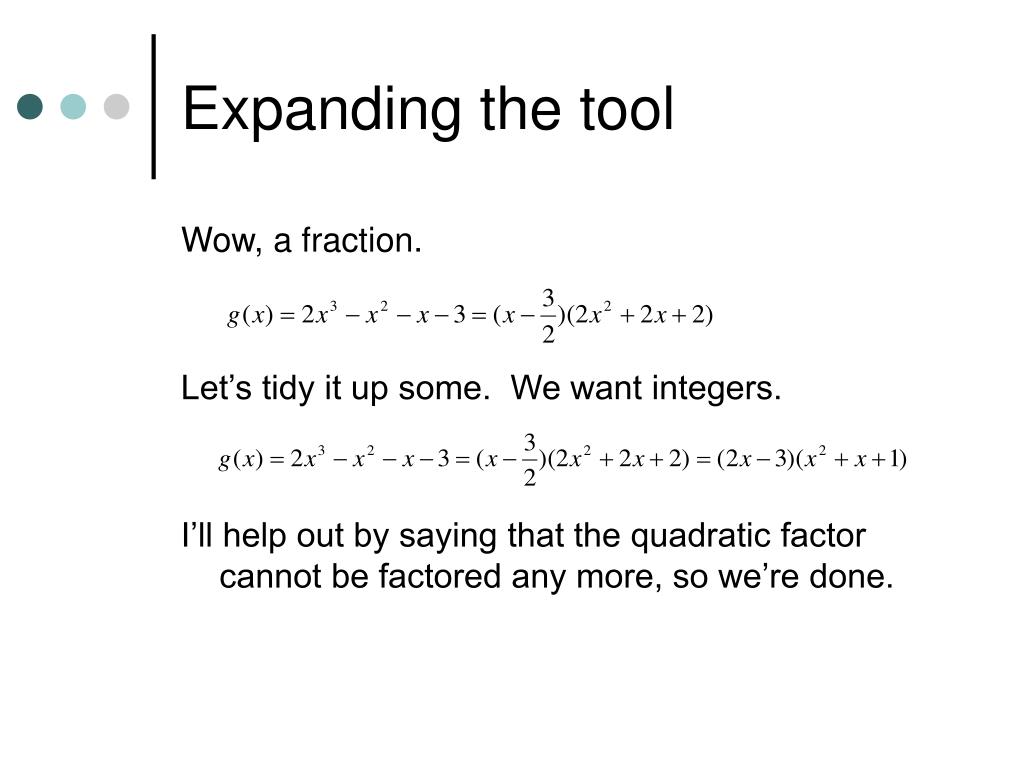 Expanding the tool

Wow, a fraction.

$g(x) = 2x^3 - x^2 - x - 3 = (x - \frac{3}{2})(2x^2 + 2x + 2)$

Let’s tidy it up some.  We want integers.

$g(x) = 2x^3 - x^2 - x - 3 = (x - \frac{3}{2})(2x^2 + 2x + 2) = (2x - 3)(x^2 + x + 1)$

I’ll help out by saying that the quadratic factor cannot be factored any more, so we’re done.